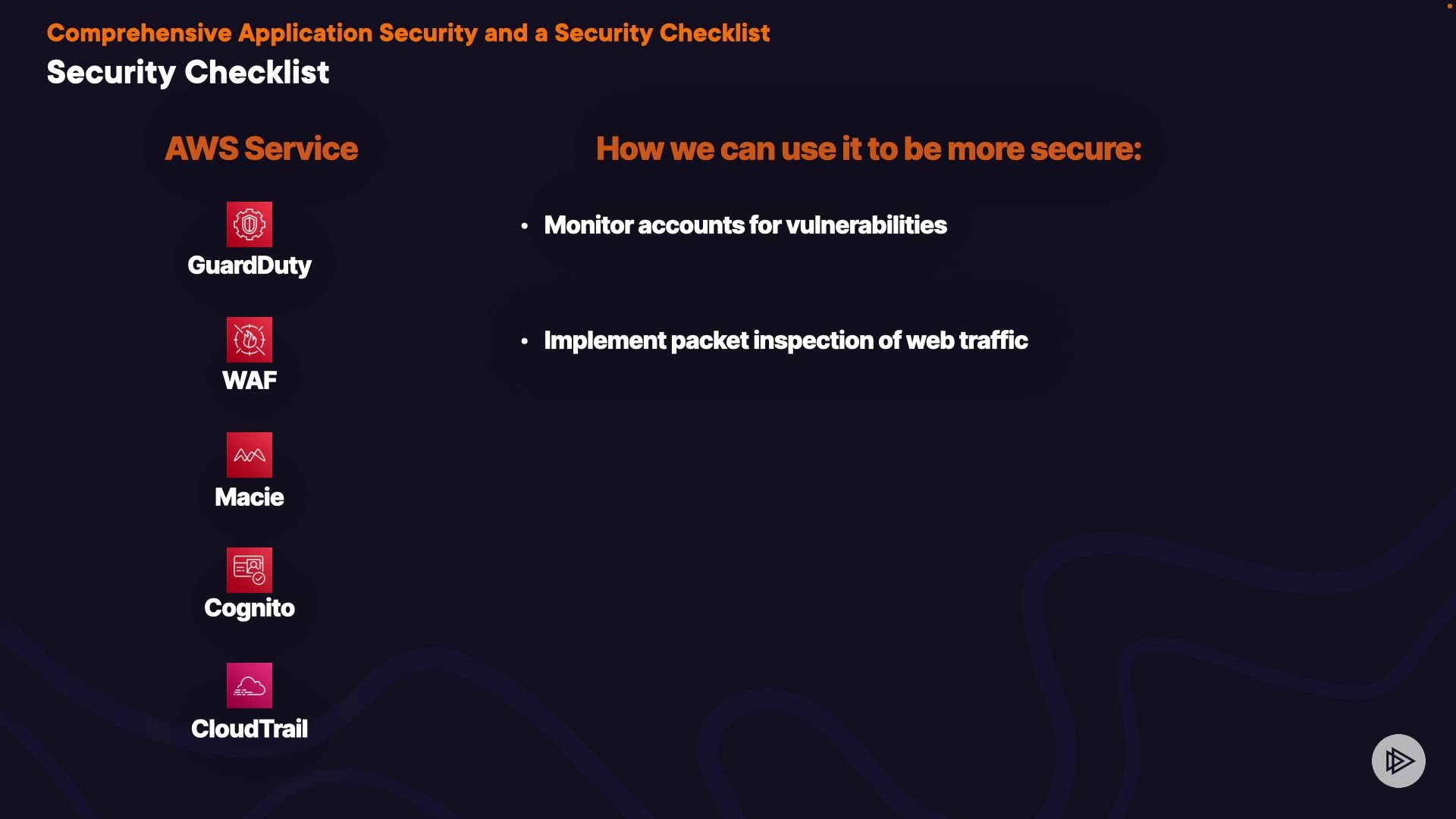 Comprehensive Application Security and a Security Checklist
Security Checklist

AWS Service

GuardDuty

WAF

Macie

Cognito

CloudTrail

How we can use it to be more secure:

• Monitor accounts for vulnerabilities

• Implement packet inspection of web traffic